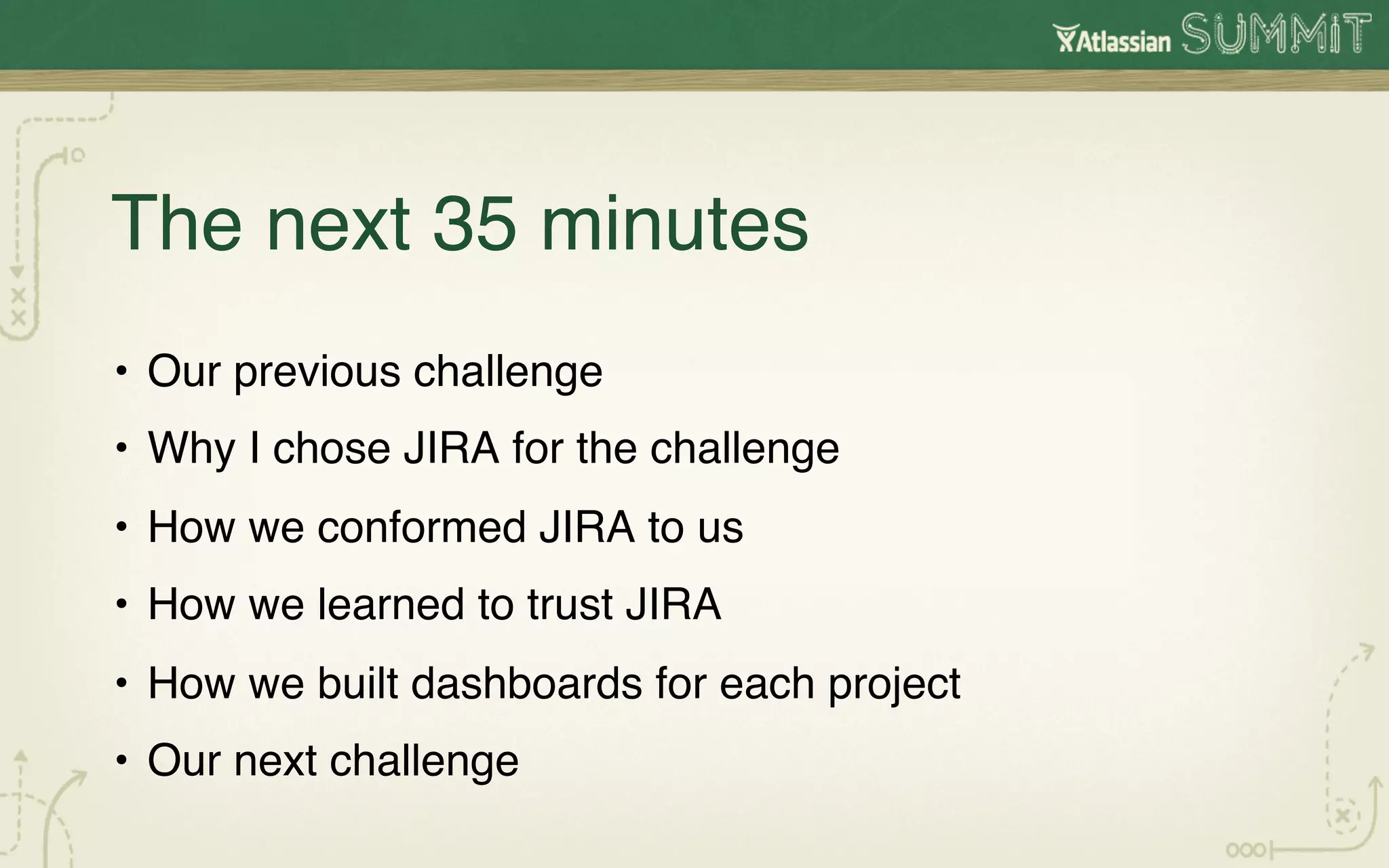 Atlassian SUMMIT

The next 35 minutes

• Our previous challenge
• Why I chose JIRA for the challenge
• How we conformed JIRA to us
• How we learned to trust JIRA
• How we built dashboards for each project
• Our next challenge